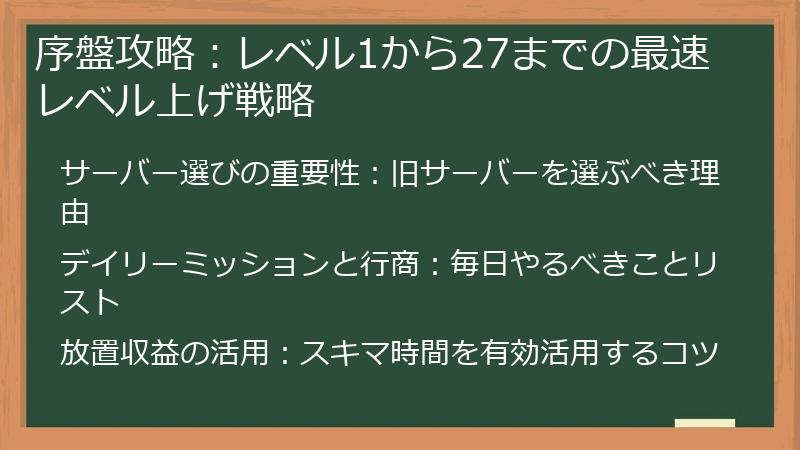 序盤攻略：レベル1から27までの最速レベル上げ戦略

サーバー選びの重要性：旧サーバーを選ぶべき理由

デイリーミッションと行商：毎日やるべきことリスト

放置収益の活用：スキマ時間を有効活用するコツ